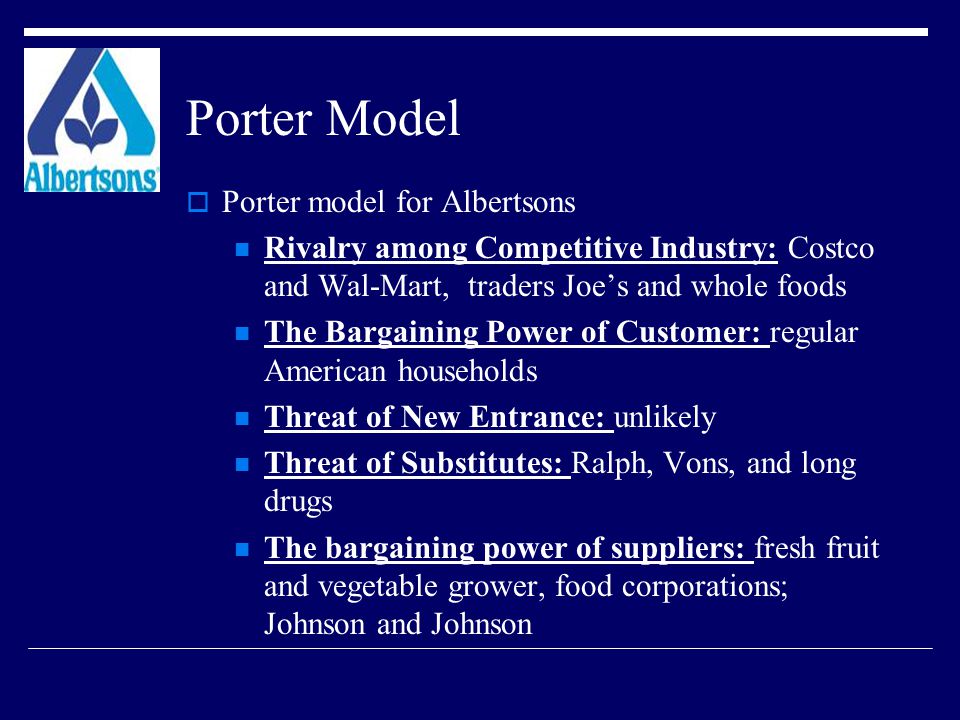 Albertsons

Porter Model

Porter model for Albertsons

Rivalry among Competitive Industry: Costco and Wal-Mart, traders Joe's and whole foods

The Bargaining Power of Customer: regular American households

Threat of New Entrance: unlikely

Threat of Substitutes: Ralph, Vons, and long drugs

The bargaining power of suppliers: fresh fruit and vegetable grower, food corporations; Johnson and Johnson